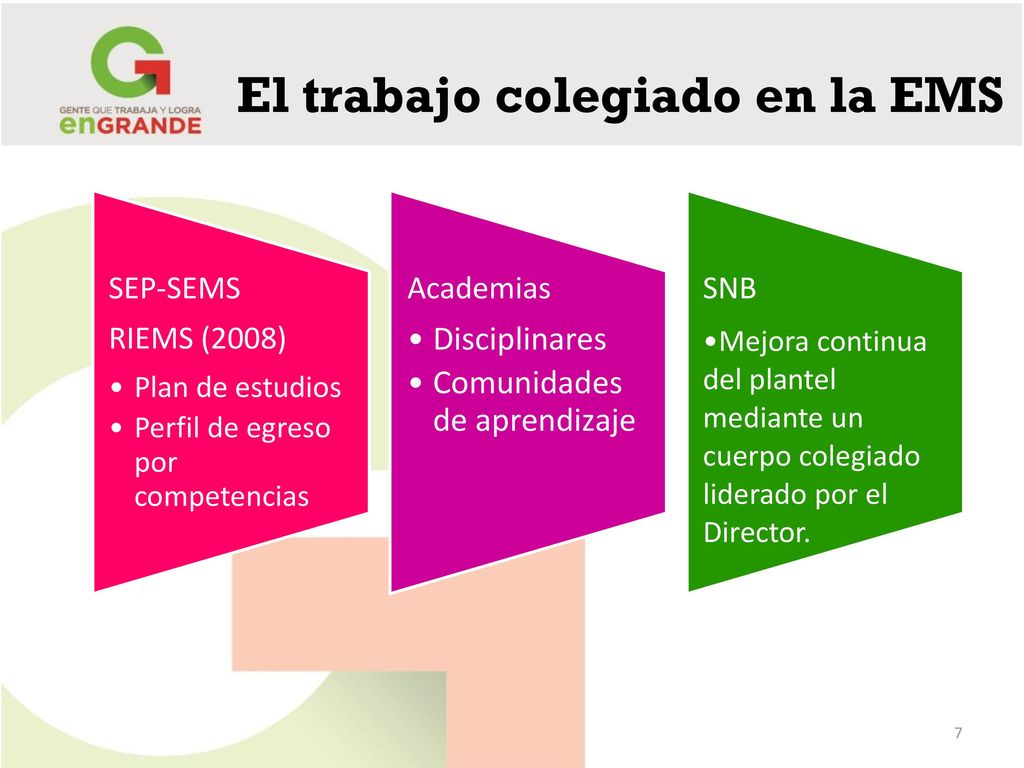 GENTE QUE TRABAJA Y LOGRA enGRANDE

El trabajo colegiado en la EMS

SEP-SEMS

RIEMS (2008)

• Plan de estudios
• Perfil de egreso por competencias

Academias

• Disciplinares
• Comunidades de aprendizaje

SNB

•Mejora continua del plantel mediante un cuerpo colegiado liderado por el Director.

7